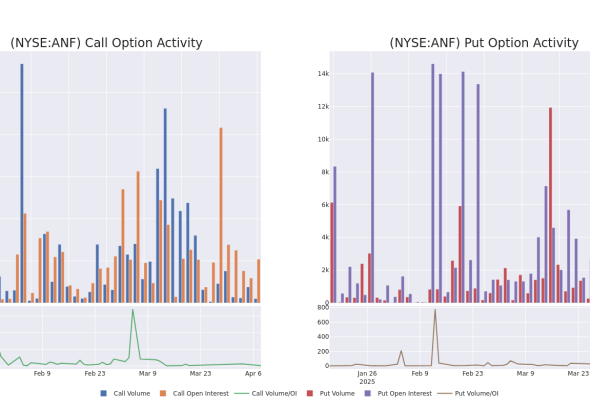 (NYSE:ANF) Call Option Activity

Feb 9
Feb 23
Mar 9
Mar 23
Apr 6

(NYSE:ANF) Put Option Activity

14k
12k
10k
8k
6k
4k
2k
0

800
600
400
200
0

Jan 26
2025
Feb 9
Feb 23
Mar 9
Mar 23

Call Volume
Call Open Interest
Call Volume/OI
Put Volume
Put Open Interest
Put Volume/OI